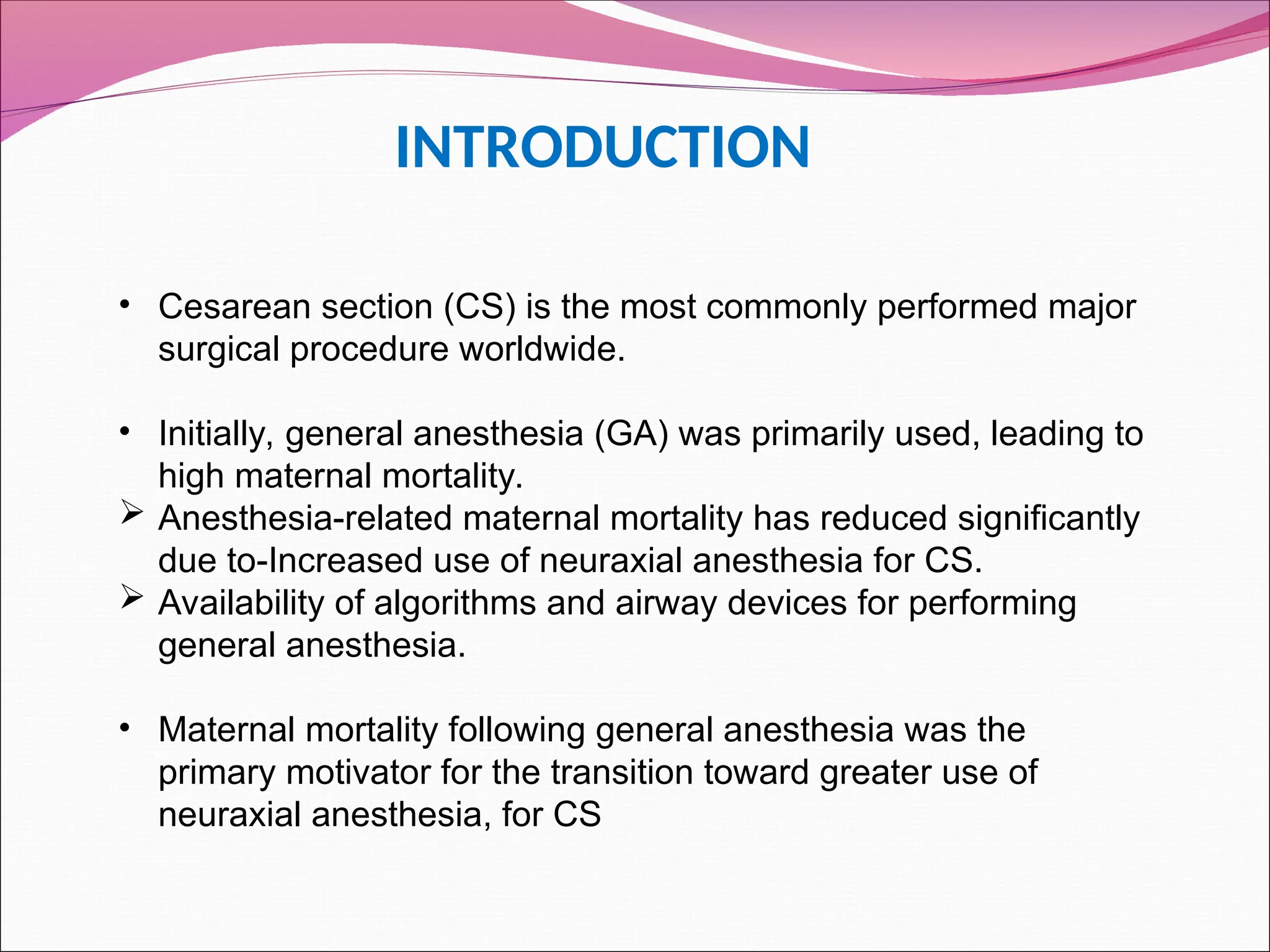 INTRODUCTION

• Cesarean section (CS) is the most commonly performed major surgical procedure worldwide.

• Initially, general anesthesia (GA) was primarily used, leading to high maternal mortality.
➢ Anesthesia-related maternal mortality has reduced significantly due to-Increased use of neuraxial anesthesia for CS.
➢ Availability of algorithms and airway devices for performing general anesthesia.

• Maternal mortality following general anesthesia was the primary motivator for the transition toward greater use of neuraxial anesthesia, for CS